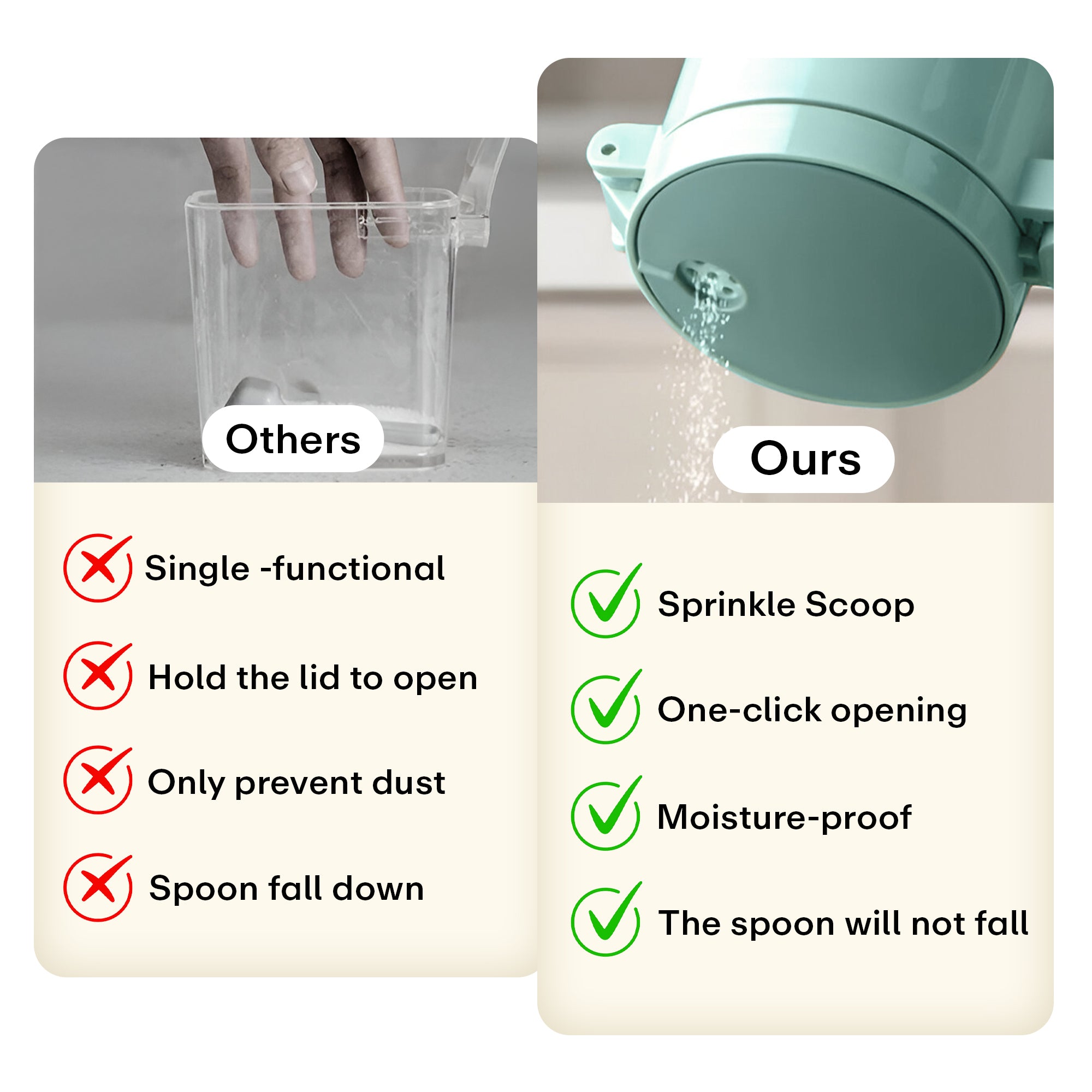 Others

Single -functional

Hold the lid to open

Only prevent dust

Spoon fall down

Ours

Sprinkle Scoop

One-click opening

Moisture-proof

The spoon will not fall